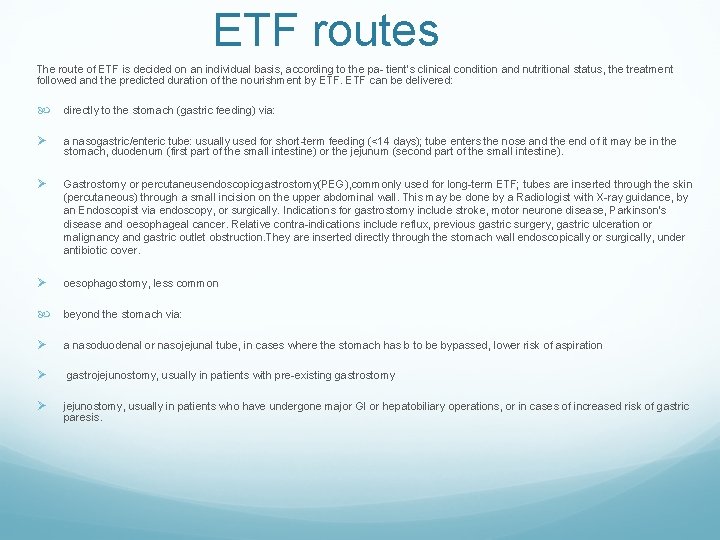 ETF routes

The route of ETF is decided on an individual basis, according to the pa- tient's clinical condition and nutritional status, the treatment followed and the predicted duration of the nourishment by ETF. ETF can be delivered:

directly to the stomach (gastric feeding) via:

a nasogastric/enteric tube: usually used for short-term feeding (<14 days); tube enters the nose and the end of it may be in the stomach, duodenum (first part of the small intestine) or the jejunum (second part of the small intestine).

Gastrostomy or percutaneusendoscopicgastrostomy(PEG),commonly used for long-term ETF; tubes are inserted through the skin (percutaneous) through a small incision on the upper abdominal wall. This may be done by a Radiologist with X-ray guidance, by an Endoscopist via endoscopy, or surgically. Indications for gastrostomy include stroke, motor neurone disease, Parkinson's disease and oesophageal cancer. Relative contra-indications include reflux, previous gastric surgery, gastric ulceration or malignancy and gastric outlet obstruction.They are inserted directly through the stomach wall endoscopically or surgically, under antibiotic cover.

oesophagostomy, less common

beyond the stomach via:

a nasoduodenal or nasojejunal tube, in cases where the stomach has b to be bypassed, lower risk of aspiration

gastrojejunostomy, usually in patients with pre-existing gastrostomy

jejunostomy, usually in patients who have undergone major GI or hepatobiliary operations, or in cases of increased risk of gastric paresis.